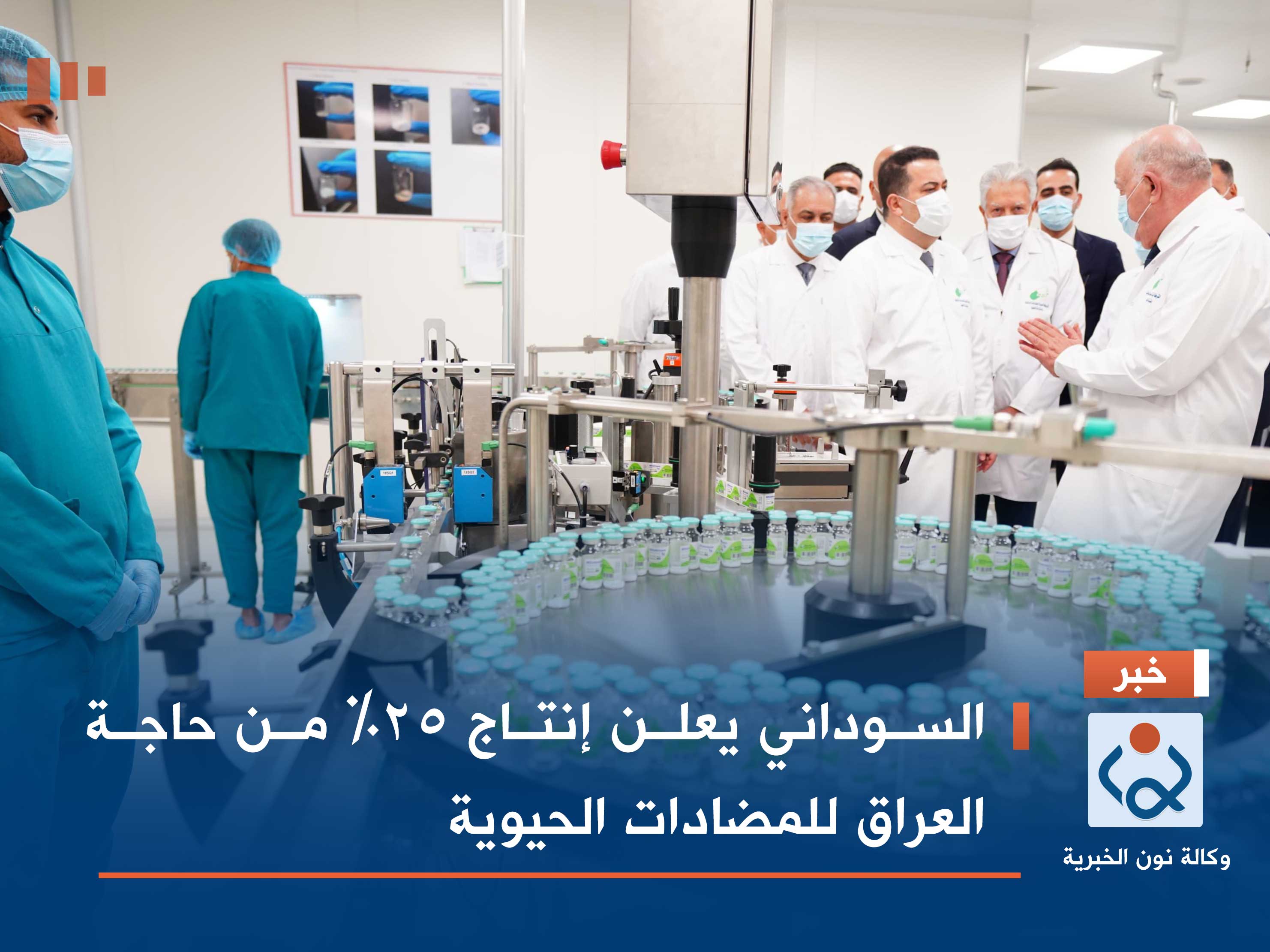 خبر

السوداني يعلن إنتاج ٢٥٪ من حاجة العراق للمضادات الحيوية

وكالة نون الخبرية